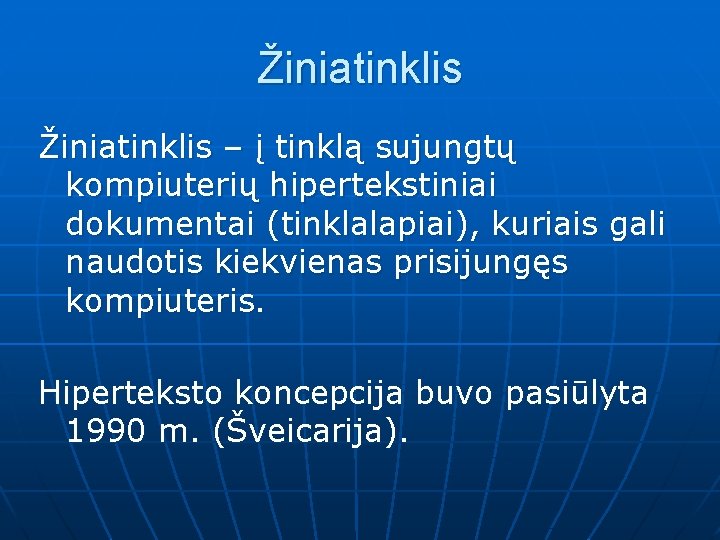 Žiniatinklis

Žiniatinklis – į tinklą sujungtų kompiuterių hipertekstiniai dokumentai (tinklalapiai), kuriais gali naudotis kiekvienas prisijungęs kompiuteris.

Hiperteksto koncepcija buvo pasiūlyta 1990 m. (Šveicarija).